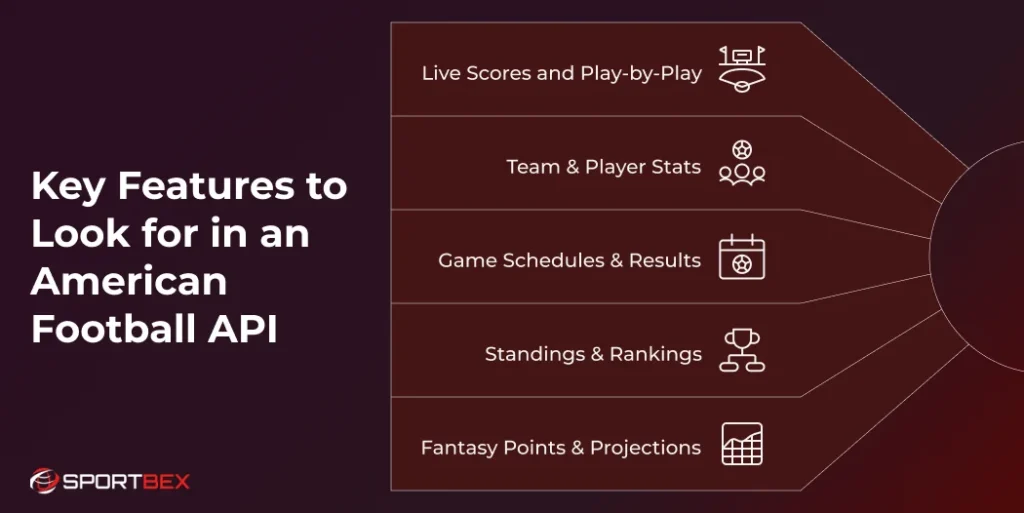 Key Features to Look for in an American Football API

Live Scores and Play-by-Play

Team & Player Stats

Game Schedules & Results

Standings & Rankings

Fantasy Points & Projections

SPORTBEX